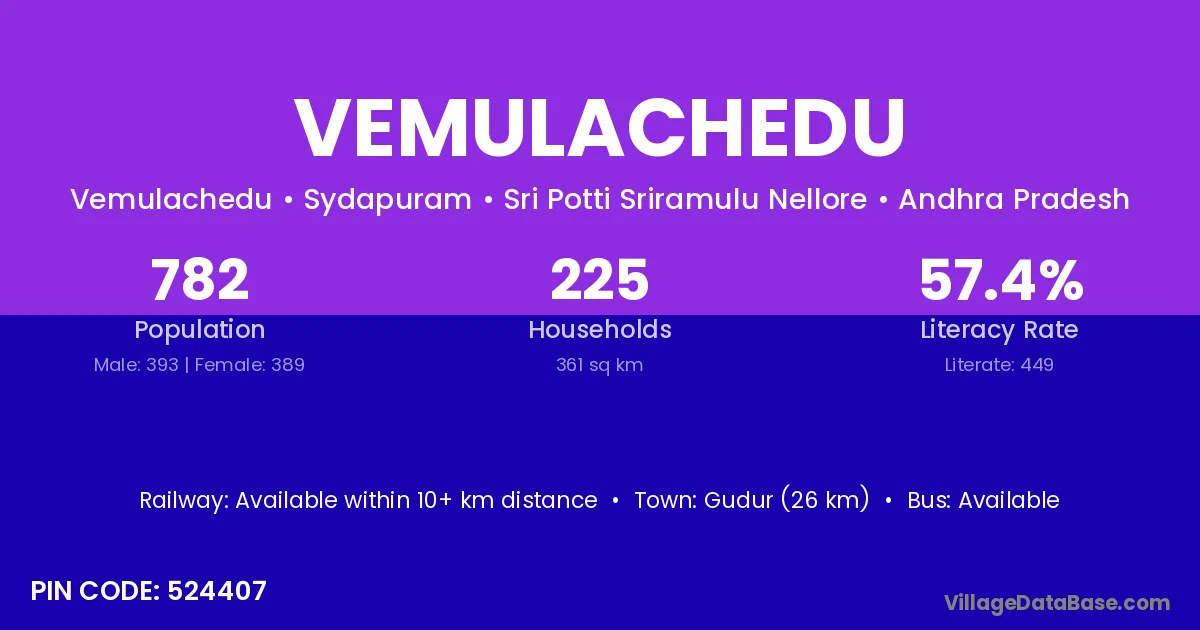 VEMULACHEDU

Vemulachedu • Sydapuram • Sri Potti Sriramulu Nellore • Andhra Pradesh

782
Population
Male: 393 | Female: 389

225
Households
361 sq km

57.4%
Literacy Rate
Literate: 449

Railway: Available within 10+ km distance • Town: Gudur (26 km) • Bus: Available

PIN CODE: 524407

VillageDataBase.com